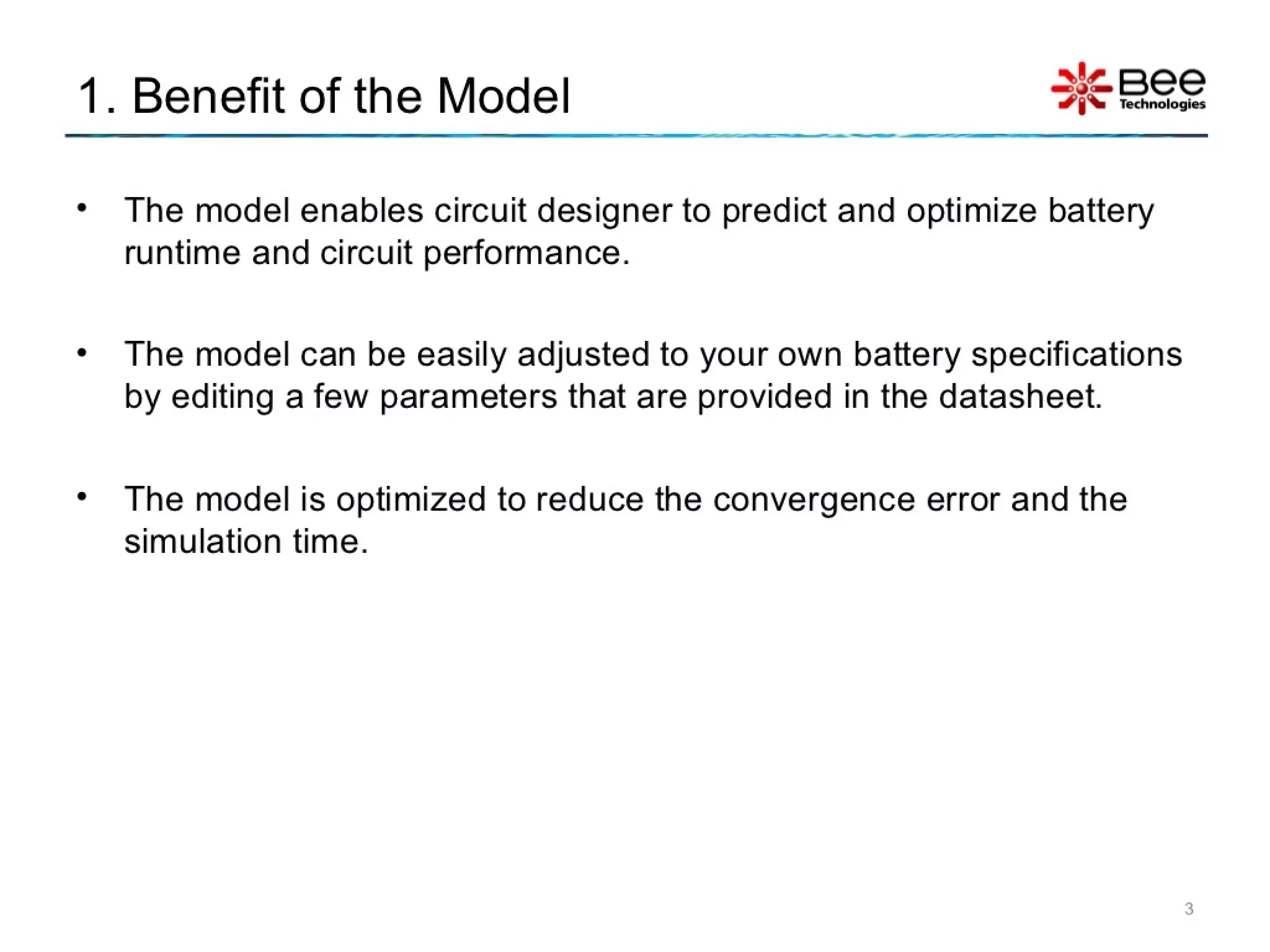 1. Benefit of the Model

Bee Technologies

• The model enables circuit designer to predict and optimize battery runtime and circuit performance.

• The model can be easily adjusted to your own battery specifications by editing a few parameters that are provided in the datasheet.

• The model is optimized to reduce the convergence error and the simulation time.

3